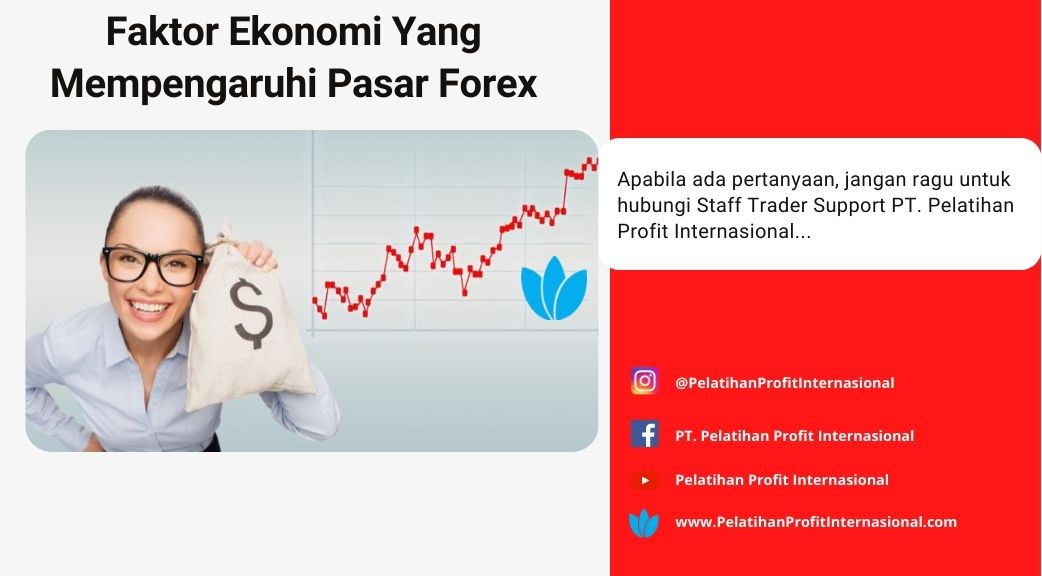 Faktor Ekonomi Yang Mempengaruhi Pasar Forex

$

Apabila ada pertanyaan, jangan ragu untuk hubungi Staff Trader Support PT. Pelatihan Profit Internasional...

@PelatihanProfitInternasional

PT. Pelatihan Profit Internasional

Pelatihan Profit Internasional

www.PelatihanProfitInternasional.com